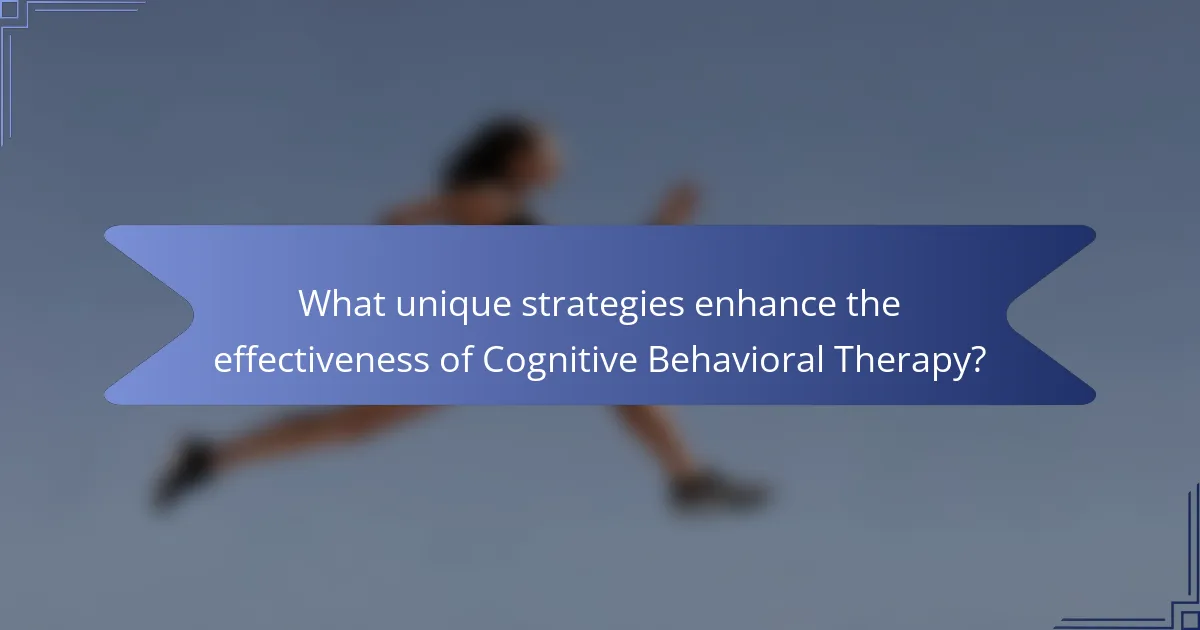 What unique strategies enhance the effectiveness of Cognitive Behavioral Therapy?